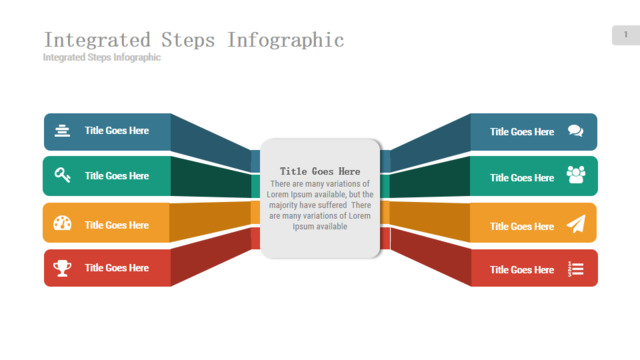 Integrated Steps Infographic

Integrated Steps Infographic

1

Title Goes Here

Title Goes Here

Title Goes Here

Title Goes Here

Title Goes Here

There are many variations of Lorem Ipsum available, but the majority have suffered There are many variations of Lorem Ipsum available

Title Goes Here

Title Goes Here

Title Goes Here

Title Goes Here